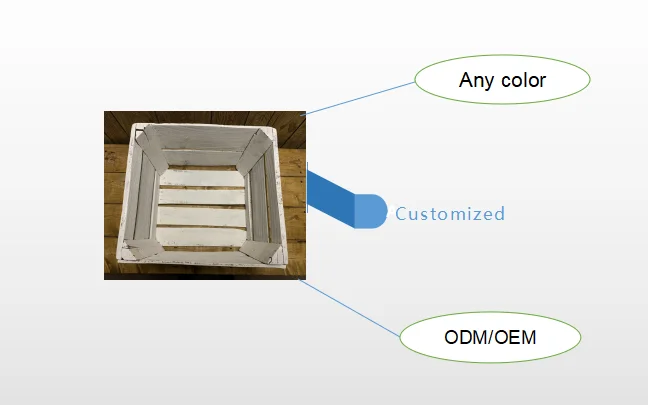 Any color

Customized

ODM/OEM